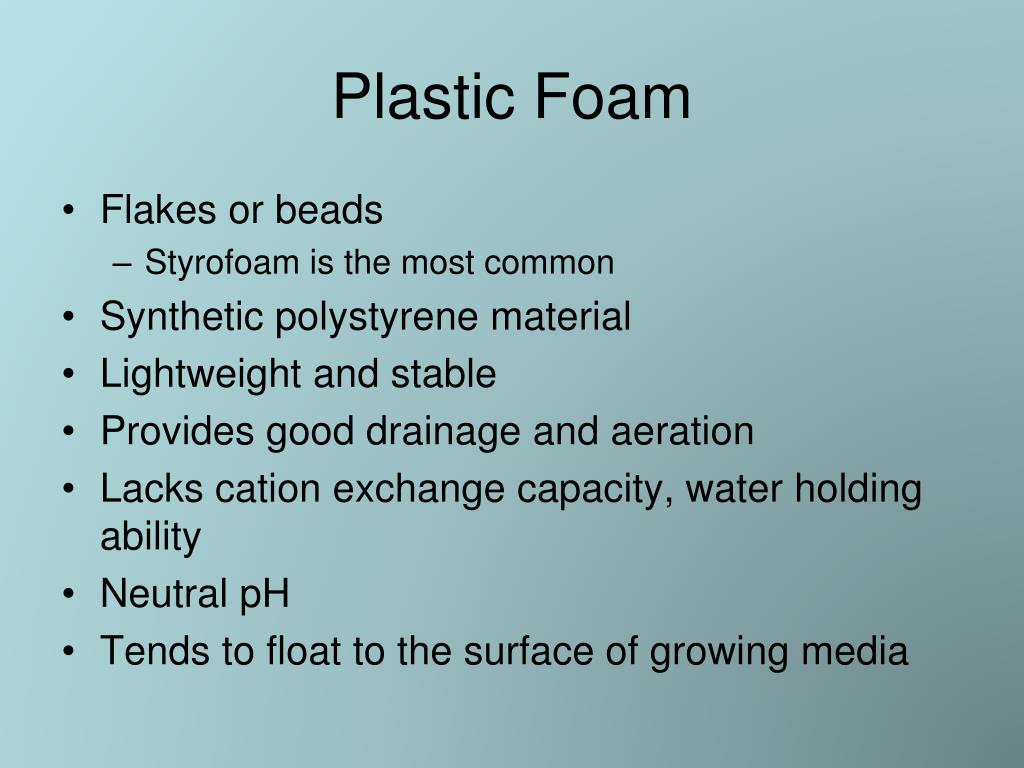 Plastic Foam

• Flakes or beads
– Styrofoam is the most common
• Synthetic polystyrene material
• Lightweight and stable
• Provides good drainage and aeration
• Lacks cation exchange capacity, water holding ability
• Neutral pH
• Tends to float to the surface of growing media